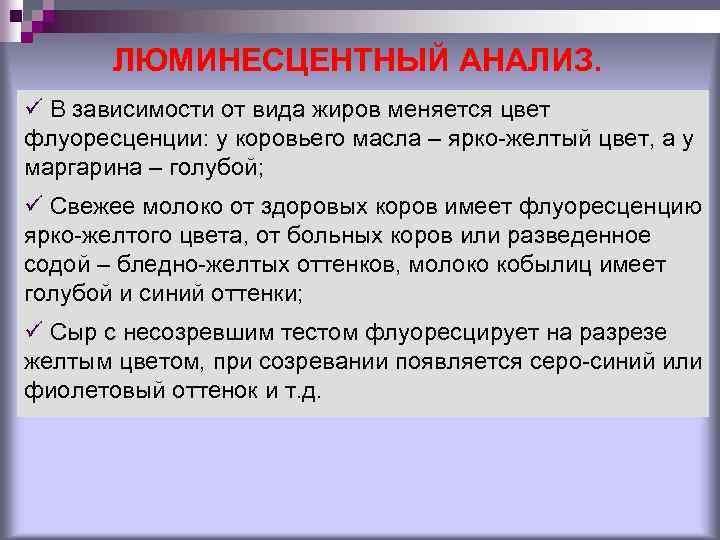 ЛЮМИНЕСЦЕНТНЫЙ АНАЛИЗ.

✓ В зависимости от вида жиров меняется цвет флуоресценции: у коровьего масла – ярко-желтый цвет, а у маргарина – голубой;

✓ Свежее молоко от здоровых коров имеет флуоресценцию ярко-желтого цвета, от больных коров или разведенное содой – бледно-желтых оттенков, молоко кобылиц имеет голубой и синий оттенки;

✓ Сыр с несозревшим тестом флуоресцирует на разрезе желтым цветом, при созревании появляется серо-синий или фиолетовый оттенок и т.д.